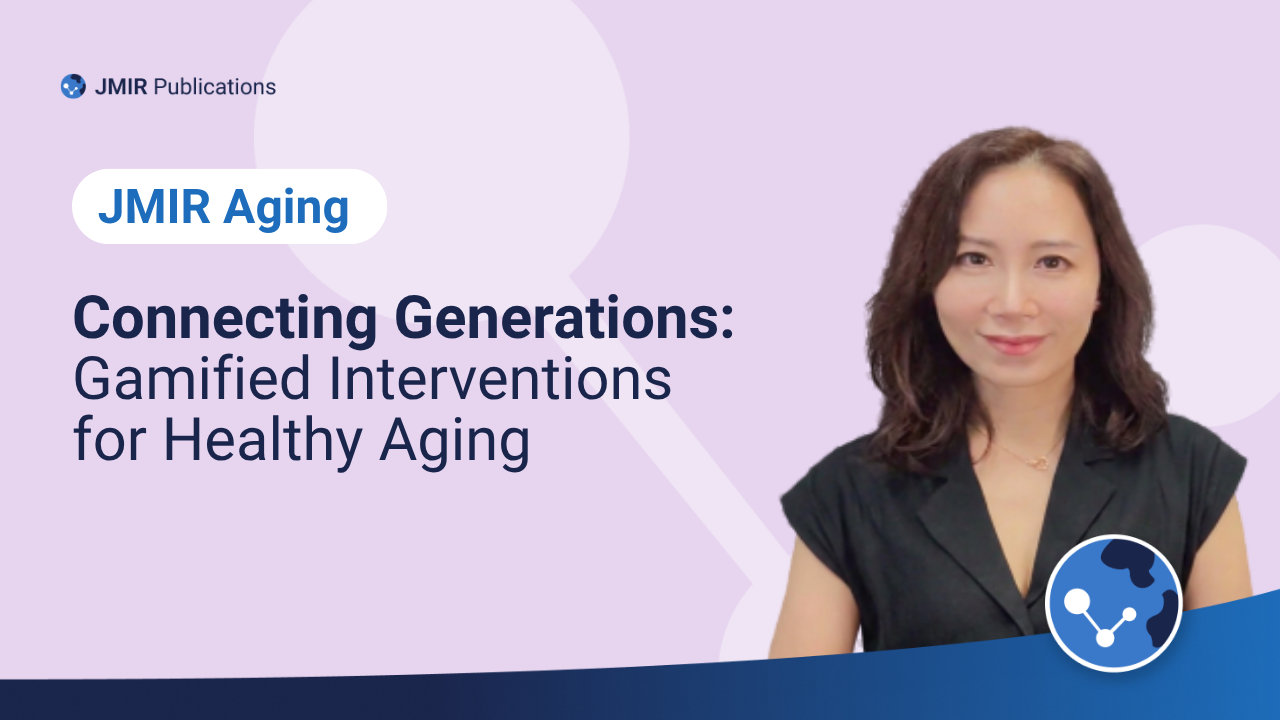 JMIR Publications

JMIR Aging

Connecting Generations: Gamified Interventions for Healthy Aging